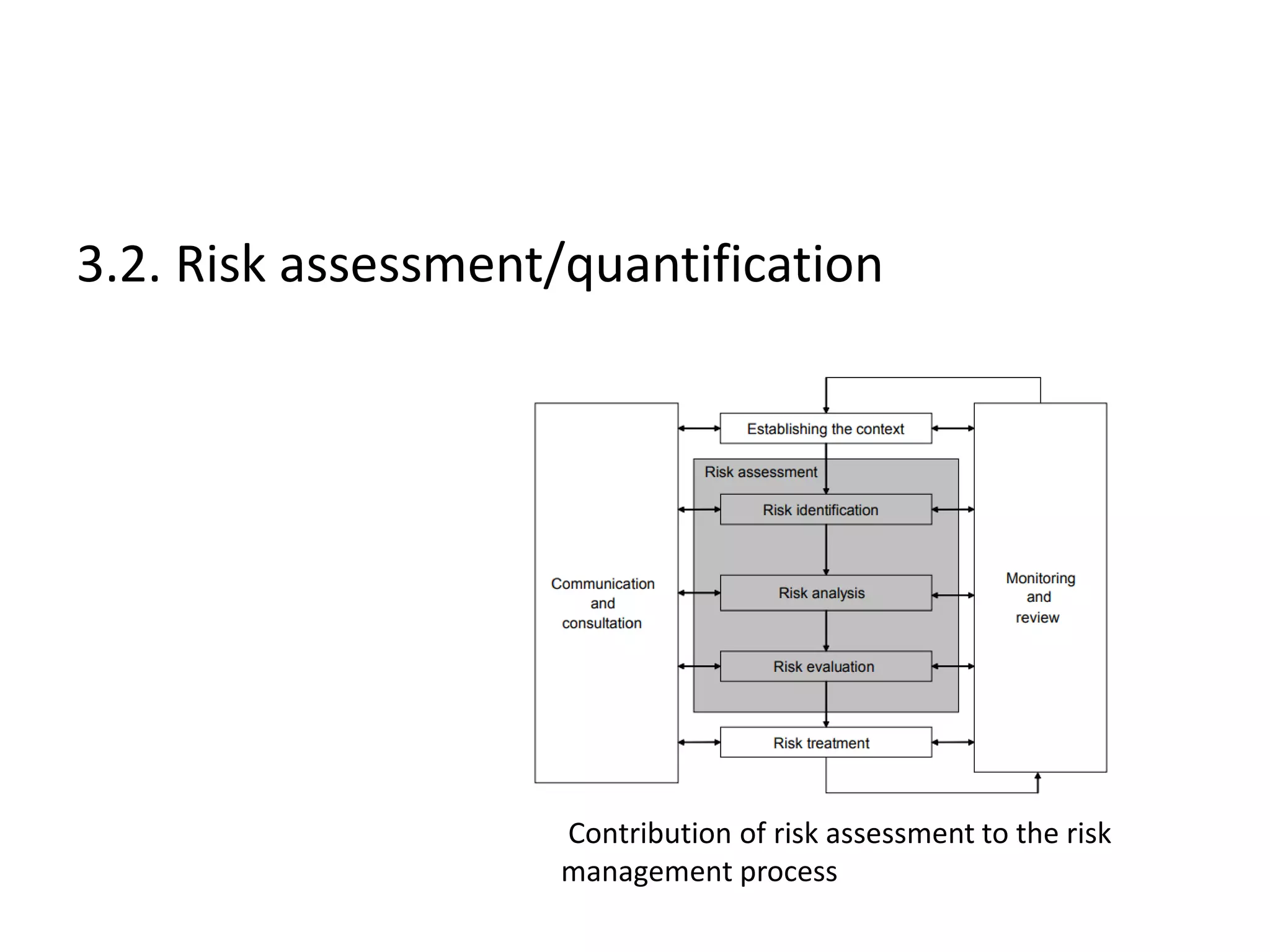 3.2. Risk assessment/quantification

Communication and consultation

Establishing the context

Risk assessment

Risk identification

Risk analysis

Risk evaluation

Risk treatment

Monitoring and review

Contribution of risk assessment to the risk management process